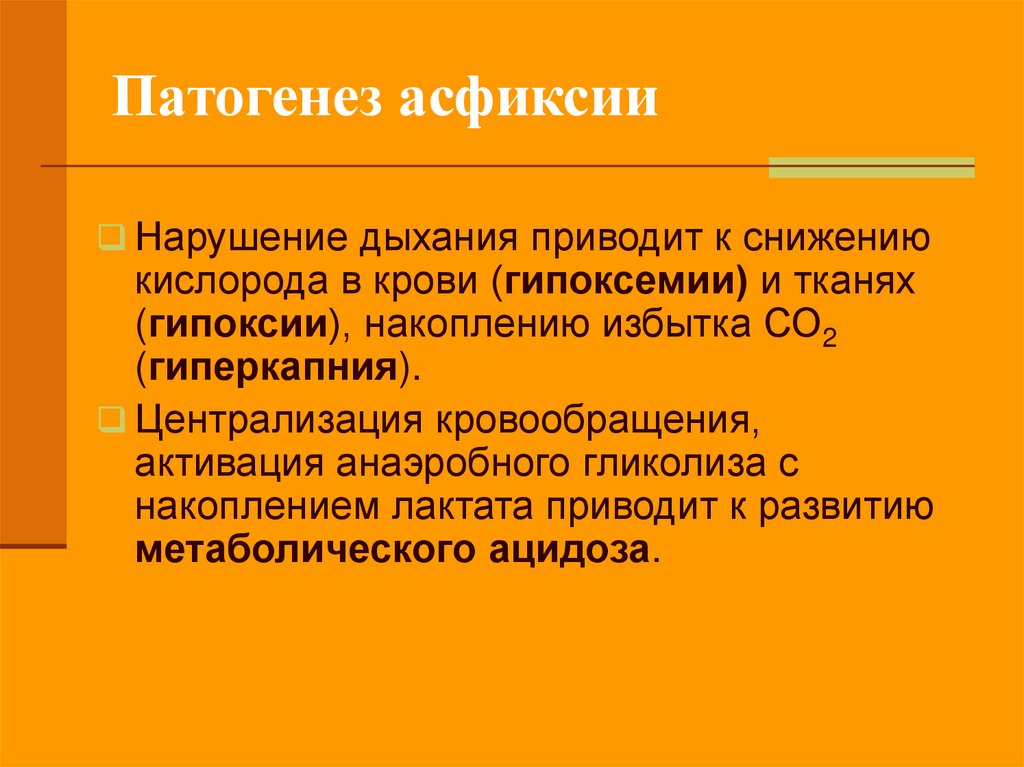 Патогенез асфиксии

Нарушение дыхания приводит к снижению кислорода в крови (гипоксемии) и тканях (гипоксии), накоплению избытка $CO_2$ (гиперкапния).

Централизация кровообращения, активация анаэробного гликолиза с накоплением лактата приводит к развитию метаболического ацидоза.